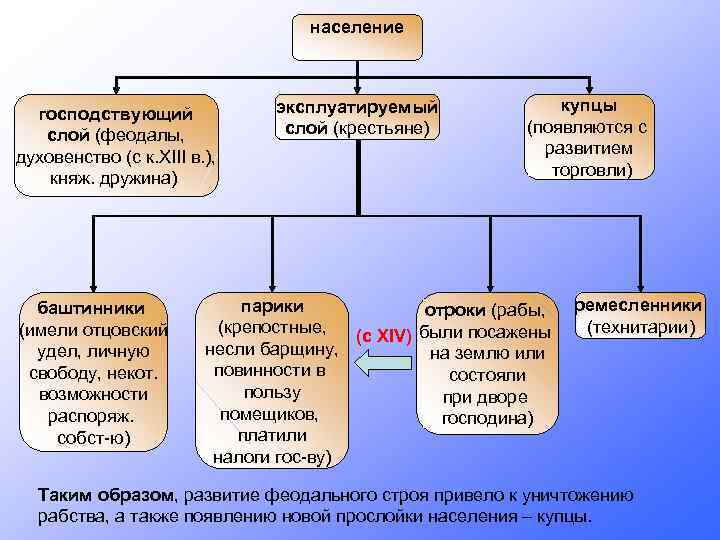 население

господствующий слой (феодалы, духовенство (с к.XIII в.), княж. дружина)

эксплуатируемый слой (крестьяне)

купцы (появляются с развитием торговли)

баштинники (имели отцовский удел, личную свободу, некот. возможности распоряж. собст-ю)

парики (крепостные, несли барщину, повинности в пользу помещиков, платили налоги гос-ву)

(с XIV)

отроки (рабы, были посажены на землю или состояли при дворе господина)

ремесленники (технитарии)

Таким образом, развитие феодального строя привело к уничтожению рабства, а также появлению новой прослойки населения – купцы.